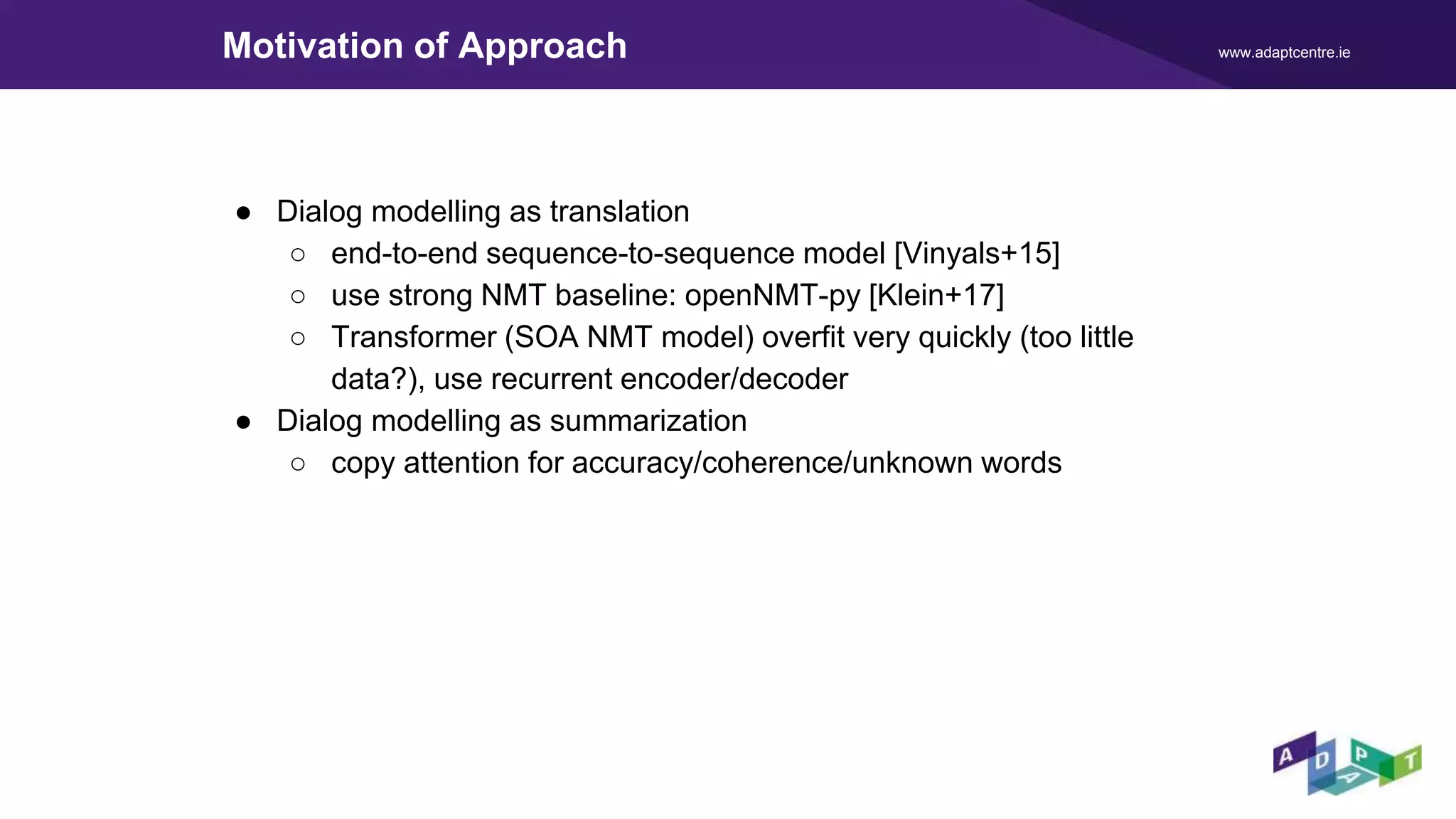 Motivation of Approach

www.adaptcentre.ie

● Dialog modelling as translation
  ○ end-to-end sequence-to-sequence model [Vinyals+15]
  ○ use strong NMT baseline: openNMT-py [Klein+17]
  ○ Transformer (SOA NMT model) overfit very quickly (too little data?), use recurrent encoder/decoder
● Dialog modelling as summarization
  ○ copy attention for accuracy/coherence/unknown words

A D A P T